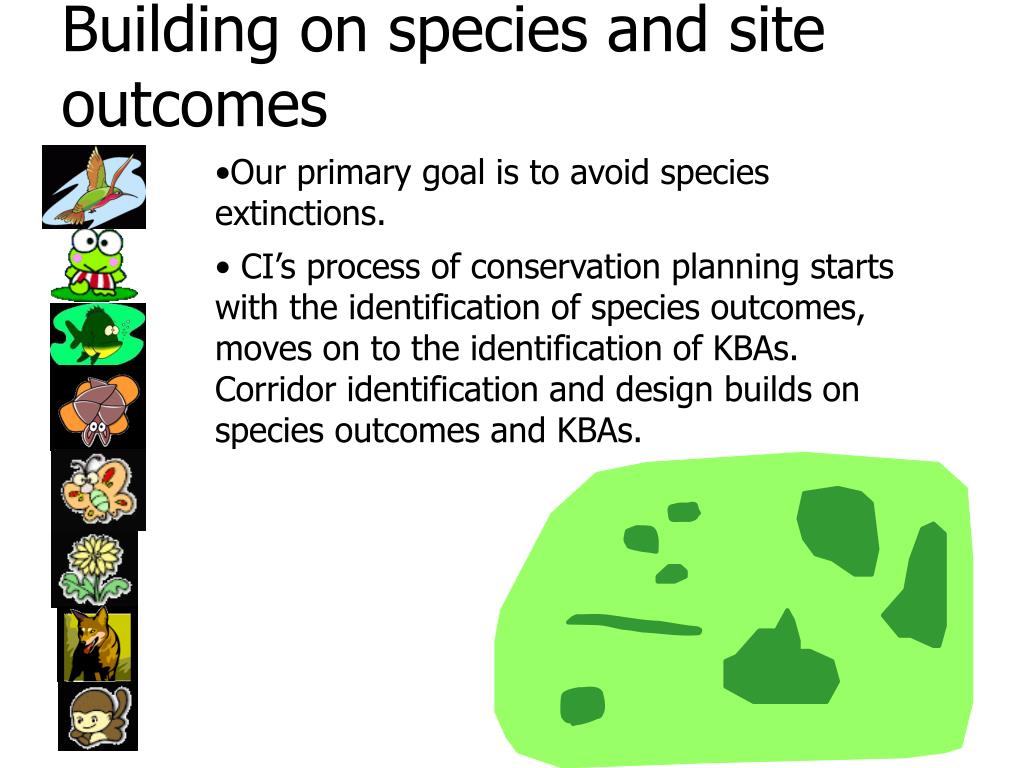 Building on species and site outcomes

•Our primary goal is to avoid species extinctions.

• CI’s process of conservation planning starts with the identification of species outcomes, moves on to the identification of KBAs. Corridor identification and design builds on species outcomes and KBAs.